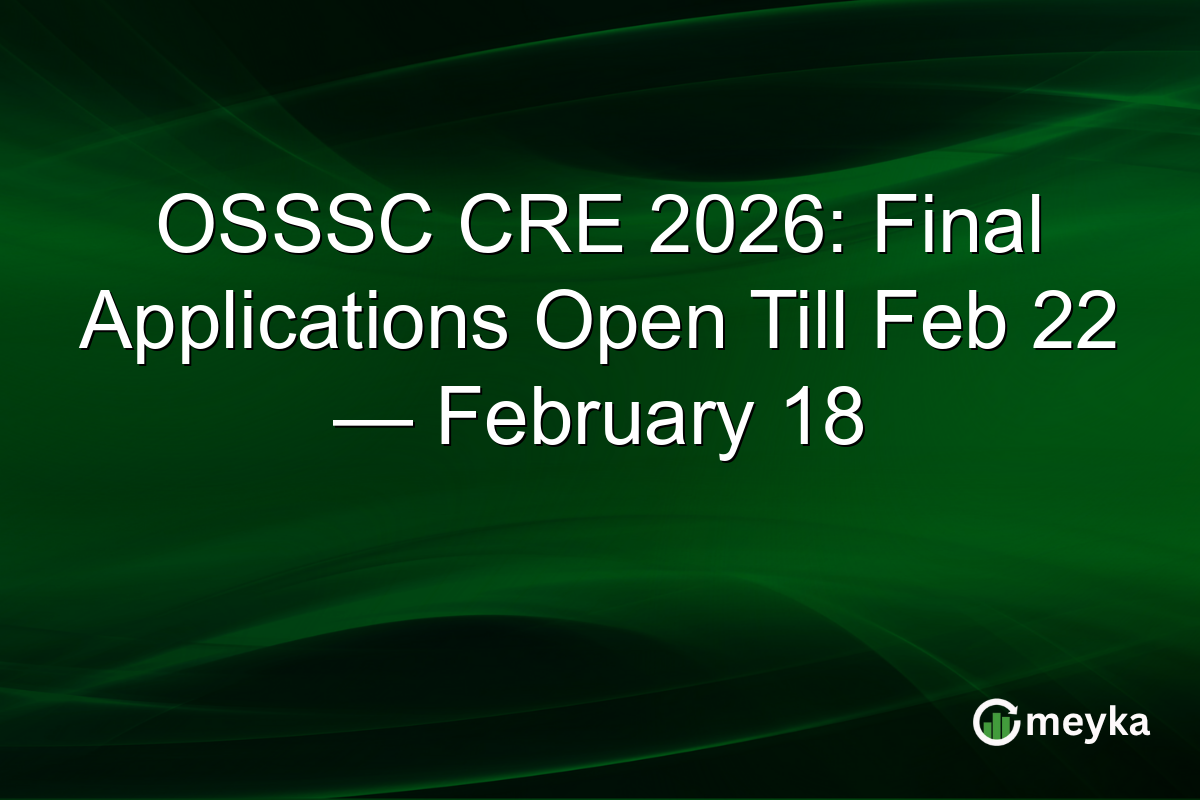 OSSSC CRE 2026: Final Applications Open Till Feb 22 — February 18

meyka